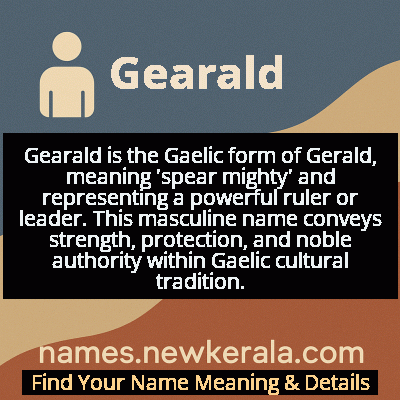 Gearald

Gearald is the Gaelic form of Gerald, meaning 'spear mighty' and representing a powerful ruler or leader. This masculine name conveys strength, protection, and noble authority within Gaelic cultural tradition.

names.newkerala.com

Find Your Name Meaning & Details